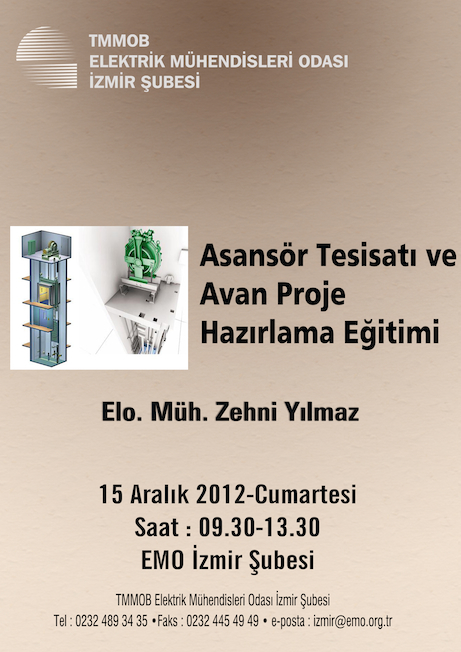 TMMOB
ELEKTRİK MÜHENDİSLERİ ODASI
İZMİR ŞUBESİ

Asansör Tesisatı ve Avan Proje Hazırlama Eğitimi

Elo. Müh. Zehni Yılmaz

15 Aralık 2012-Cumartesi
Saat : 09.30-13.30
EMO İzmir Şubesi

TMMOB Elektrik Mühendisleri Odası İzmir Şubesi
Tel : 0232 489 34 35 •Faks : 0232 445 49 49 • e-posta : izmir@emo.org.tr